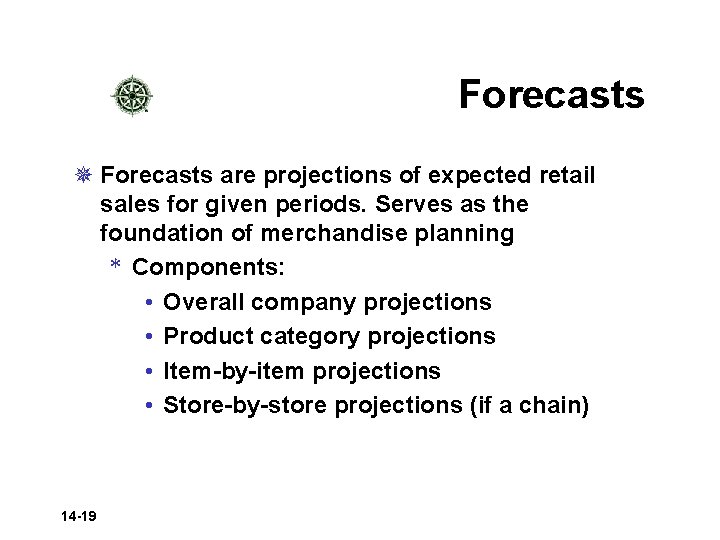 Forecasts

Forecasts are projections of expected retail sales for given periods. Serves as the foundation of merchandise planning

* Components:

• Overall company projections

• Product category projections

• Item-by-item projections

• Store-by-store projections (if a chain)

14-19